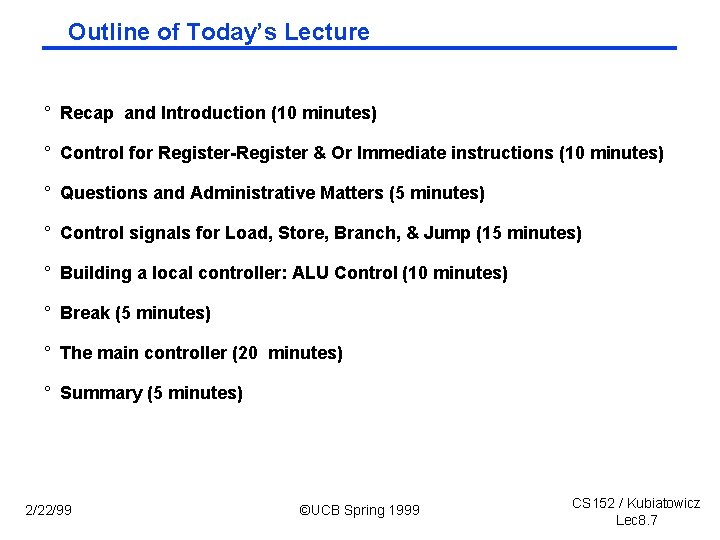 Outline of Today's Lecture

° Recap and Introduction (10 minutes)

° Control for Register-Register & Or Immediate instructions (10 minutes)

° Questions and Administrative Matters (5 minutes)

° Control signals for Load, Store, Branch, & Jump (15 minutes)

° Building a local controller: ALU Control (10 minutes)

° Break (5 minutes)

° The main controller (20 minutes)

° Summary (5 minutes)

2/22/99

©UCB Spring 1999

CS152 / Kubiatowicz
Lec8.7